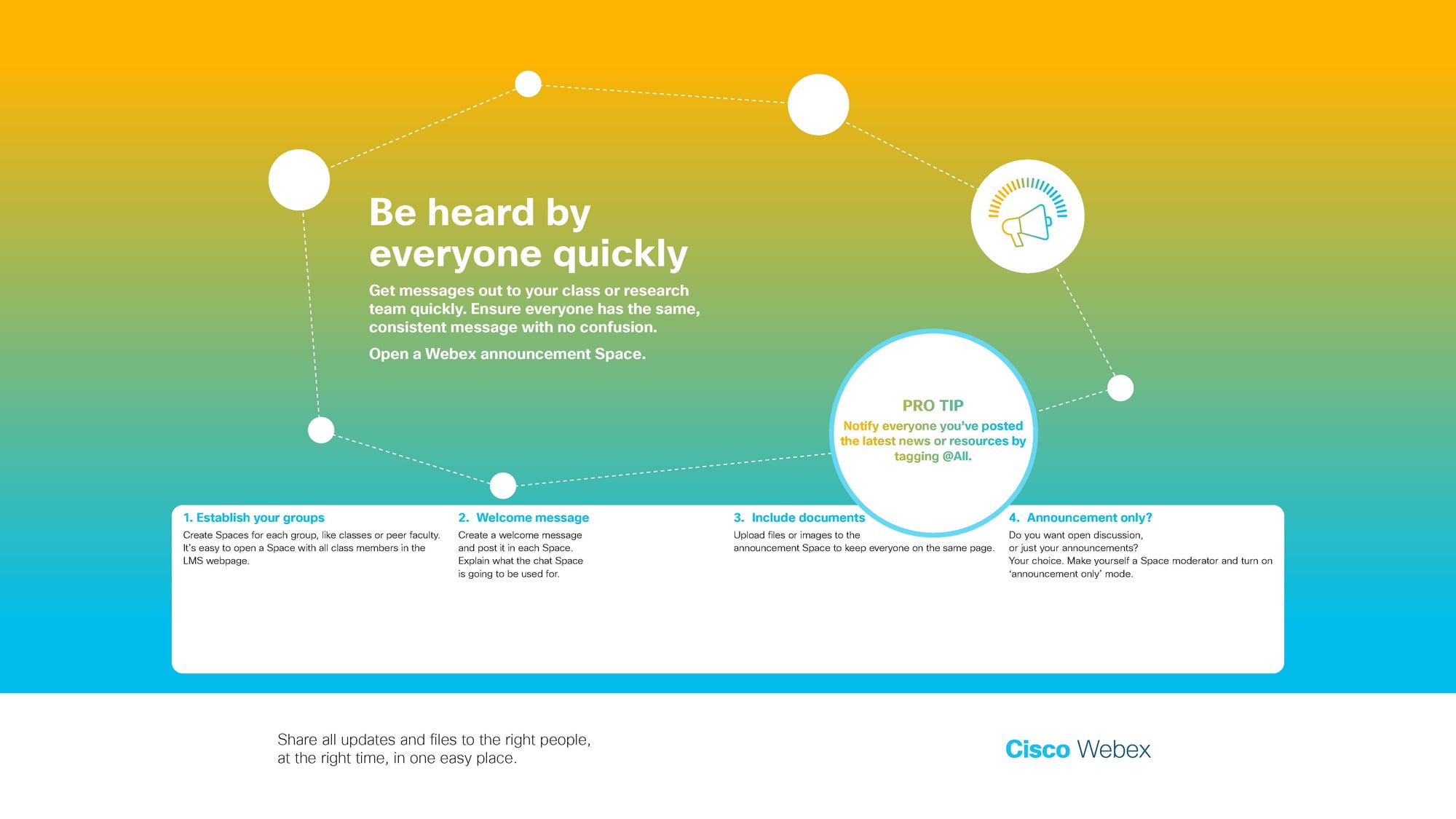 Be heard by everyone quickly

Get messages out to your class or research team quickly. Ensure everyone has the same, consistent message with no confusion.

Open a Webex announcement Space.

PRO TIP
Notify everyone you've posted the latest news or resources by tagging @All.

1. Establish your groups
Create Spaces for each group, like classes or peer faculty. It's easy to open a Space with all class members in the LMS webpage.

2. Welcome message
Create a welcome message and post it in each Space. Explain what the chat Space is going to be used for.

3. Include documents
Upload files or images to the announcement Space to keep everyone on the same page.

4. Announcement only?
Do you want open discussion, or just your announcements? Your choice. Make yourself a Space moderator and turn on 'announcement only' mode.

Share all updates and files to the right people, at the right time, in one easy place.

Cisco Webex